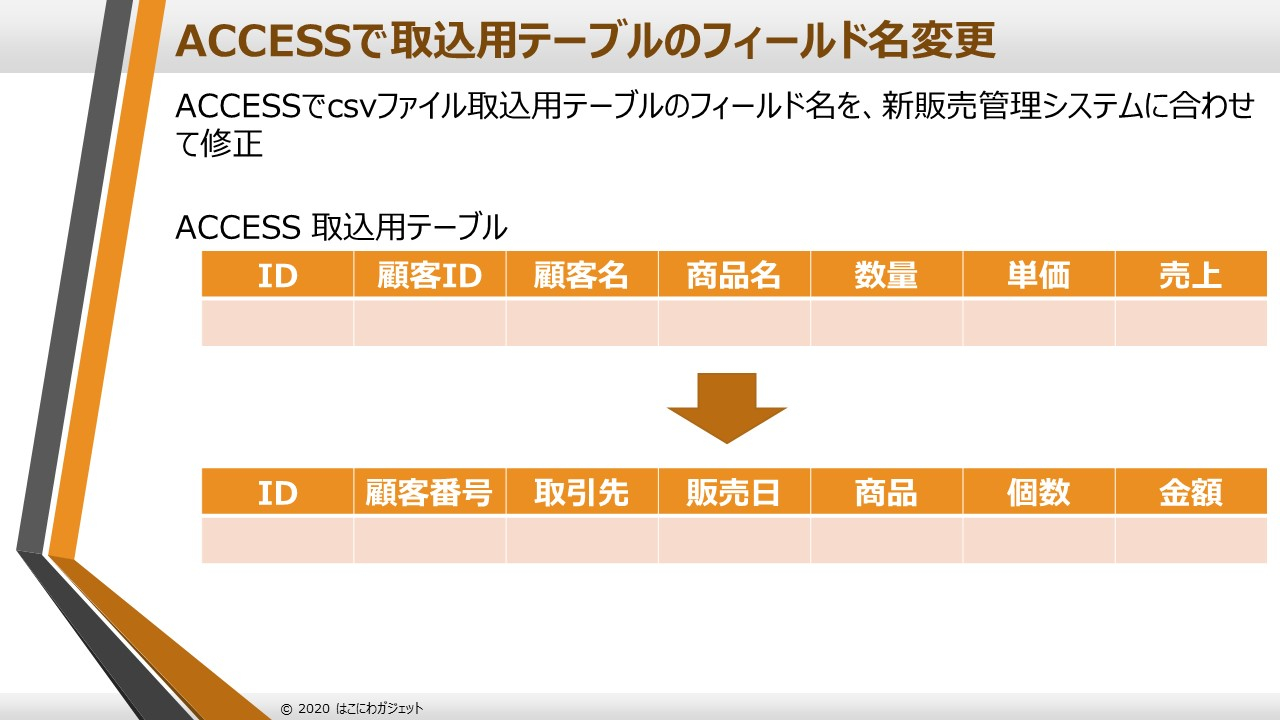 ACCESSで取込用テーブルのフィールド名変更

ACCESSでcsvファイル取込用テーブルのフィールド名を、新販売管理システムに合わせて修正

ACCESS 取込用テーブル

| ID | 顧客ID | 顧客名 | 商品名 | 数量 | 単価 | 売上 |
|---|---|---|---|---|---|---|
| | | | | | | |

| ID | 顧客番号 | 取引先 | 販売日 | 商品 | 個数 | 金額 |
|---|---|---|---|---|---|---|
| | | | | | | |

© 2020 はこにわガジェット